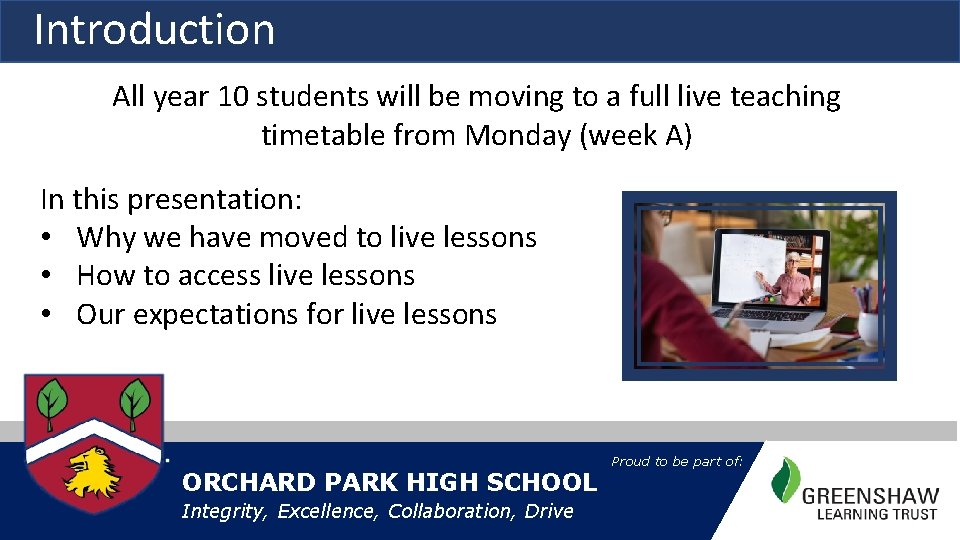 Introduction

All year 10 students will be moving to a full live teaching timetable from Monday (week A)

In this presentation:
• Why we have moved to live lessons
• How to access live lessons
• Our expectations for live lessons

ORCHARD PARK HIGH SCHOOL
Integrity, Excellence, Collaboration, Drive

Proud to be part of:
GREENSHAW LEARNING TRUST